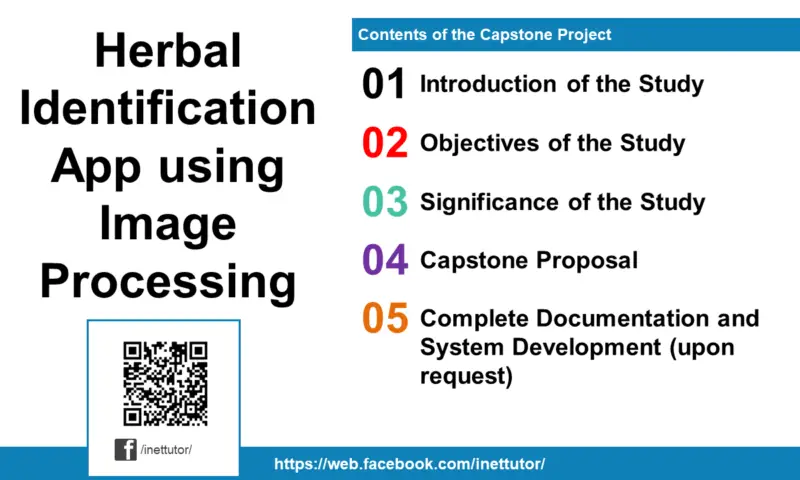 Herbal Identification App using Image Processing

/inettutor/

Contents of the Capstone Project

01 Introduction of the Study

02 Objectives of the Study

03 Significance of the Study

04 Capstone Proposal

05 Complete Documentation and System Development (upon request)

https://web.facebook.com/inettutor/